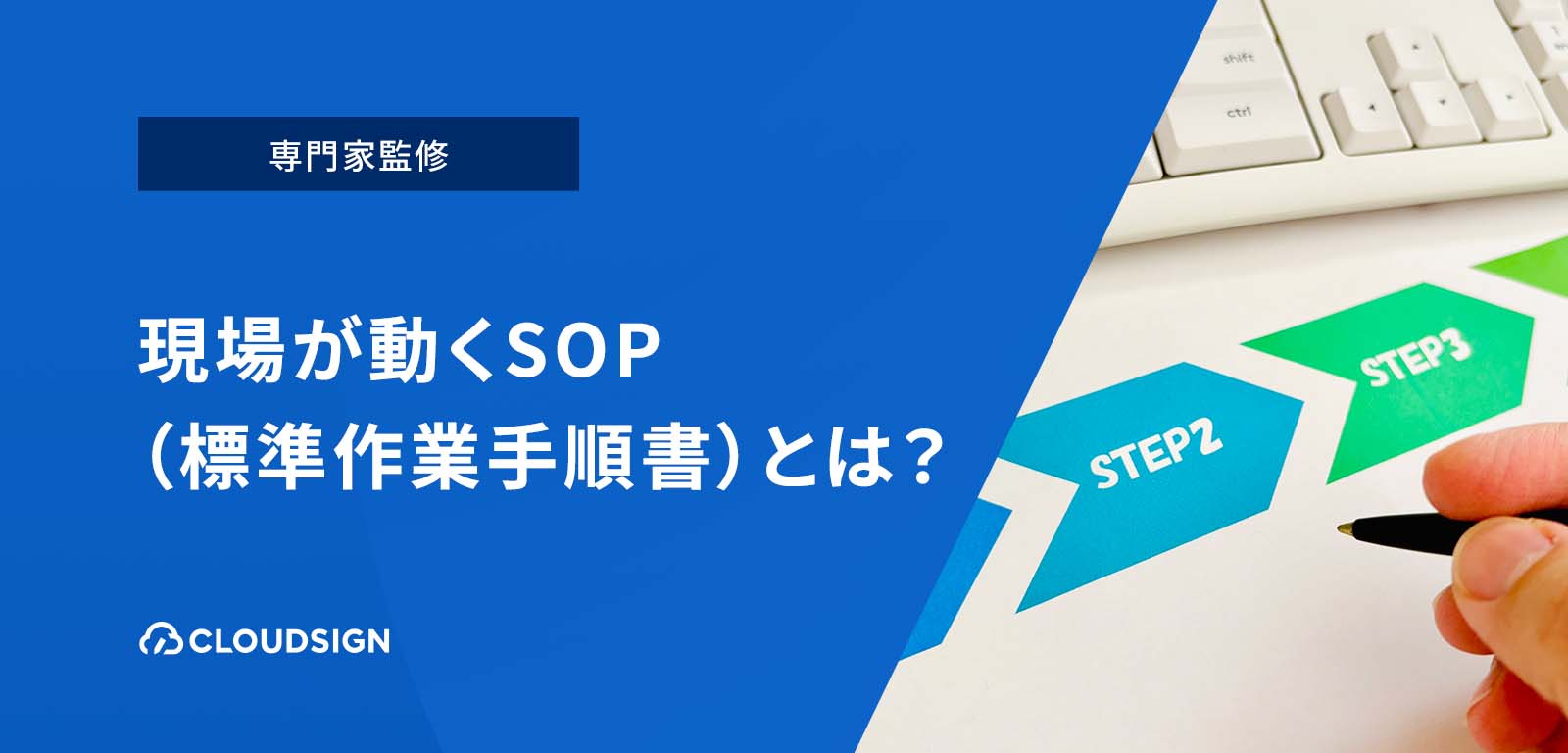 専門家監修

現場が動くSOP
（標準作業手順書）とは？

CLOUDSIGN

shift

ctrl

STEP2

STEP3